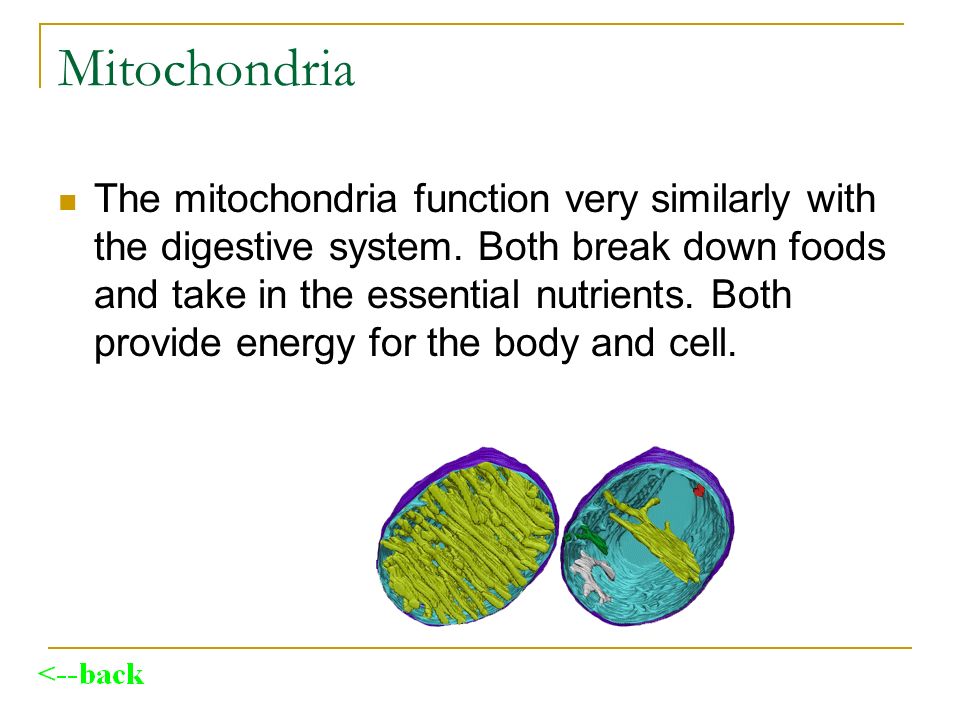 Mitochondria

The mitochondria function very similarly with the digestive system. Both break down foods and take in the essential nutrients. Both provide energy for the body and cell.

<--back